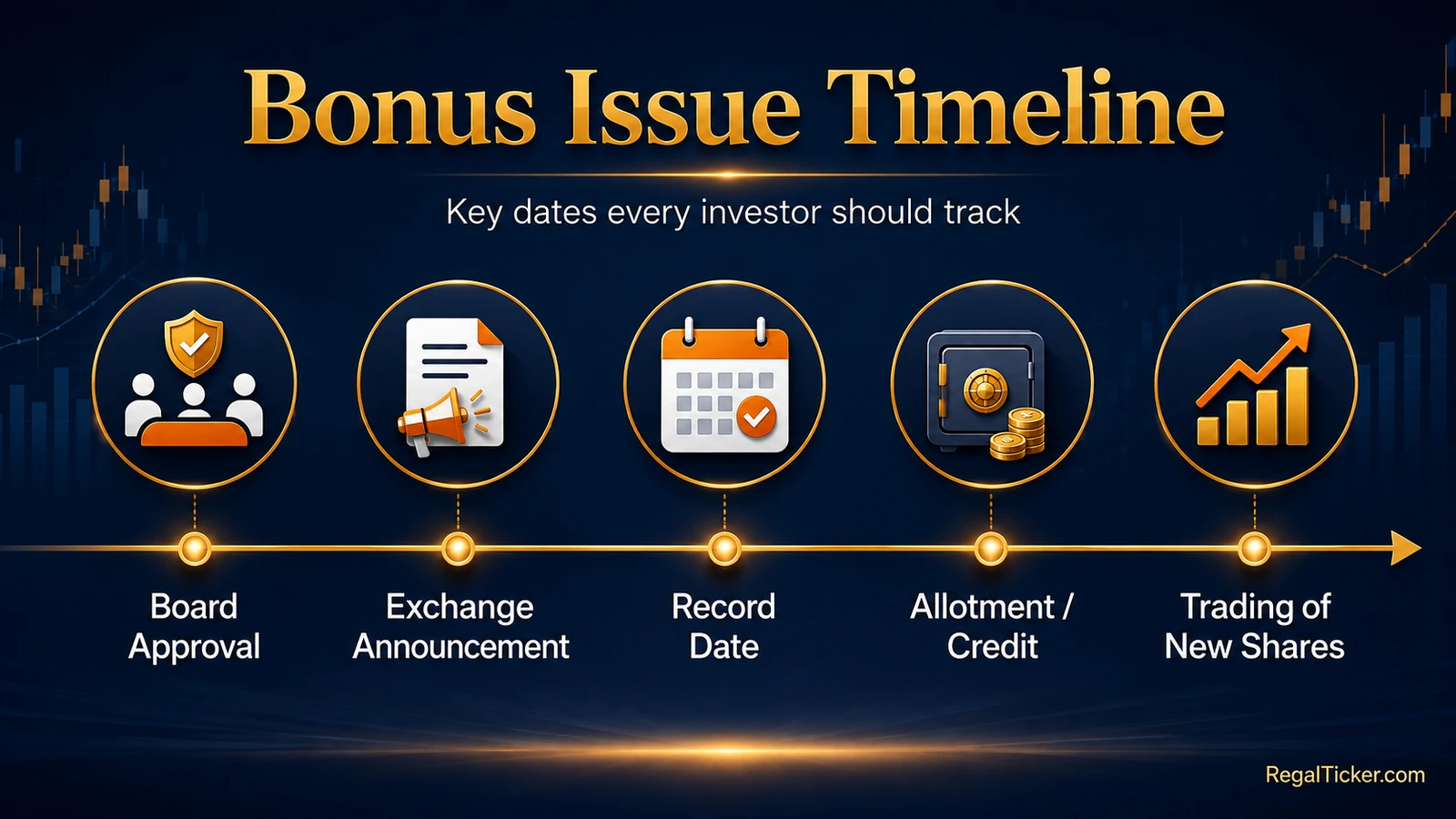 Bonus Issue Timeline

Key dates every investor should track

Board Approval

Exchange Announcement

Record Date

Allotment / Credit

Trading of New Shares

RegalTicker.com